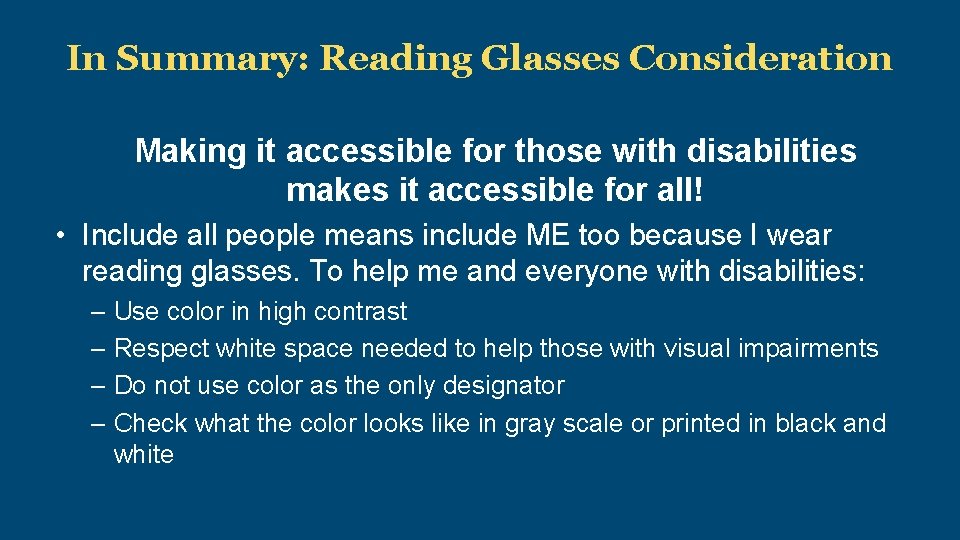 In Summary: Reading Glasses Consideration

Making it accessible for those with disabilities makes it accessible for all!

• Include all people means include ME too because I wear reading glasses. To help me and everyone with disabilities:

– Use color in high contrast
– Respect white space needed to help those with visual impairments
– Do not use color as the only designator
– Check what the color looks like in gray scale or printed in black and white